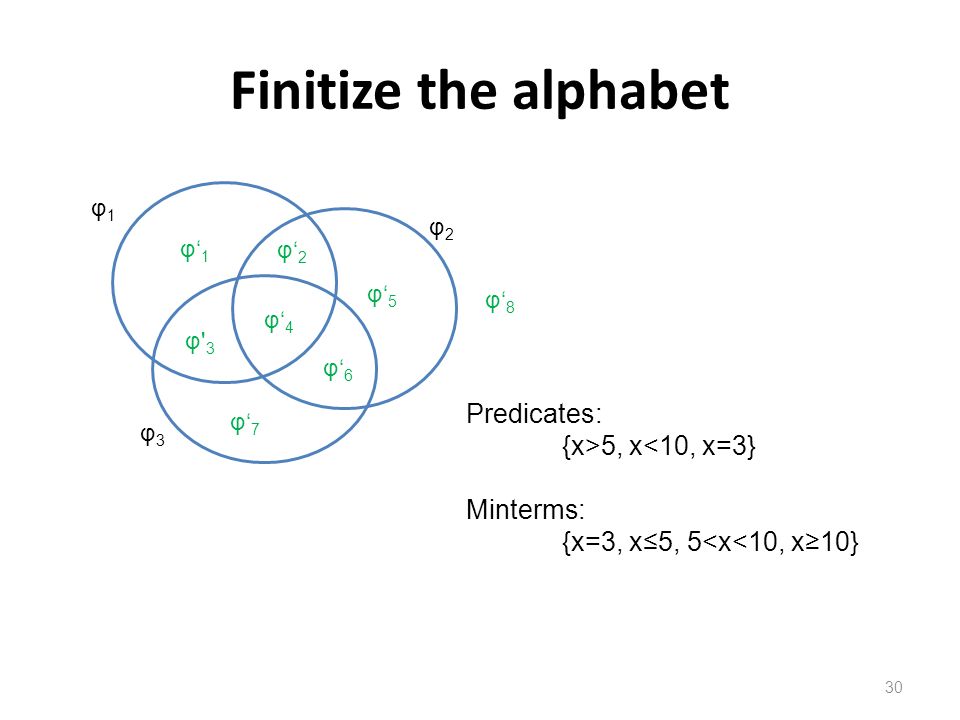 Finitize the alphabet

$\varphi_1$

$\varphi_2$

$\varphi'_1$

$\varphi'_2$

$\varphi'_5$

$\varphi'_8$

$\varphi'_4$

$\varphi'_3$

$\varphi'_6$

$\varphi'_7$

$\varphi_3$

Predicates:
{x>5, x<10, x=3}

Minterms:
{x=3, x≤5, 5<x<10, x≥10}

30